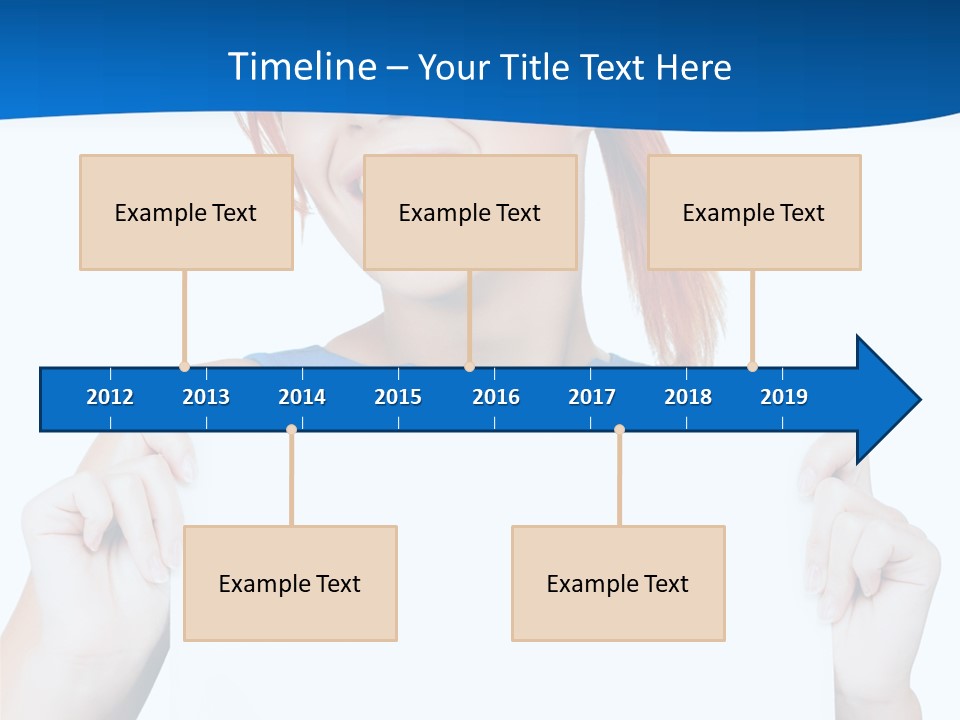 Timeline – Your Title Text Here

Example Text

Example Text

Example Text

2012 2013 2014 2015 2016 2017 2018 2019

Example Text

Example Text